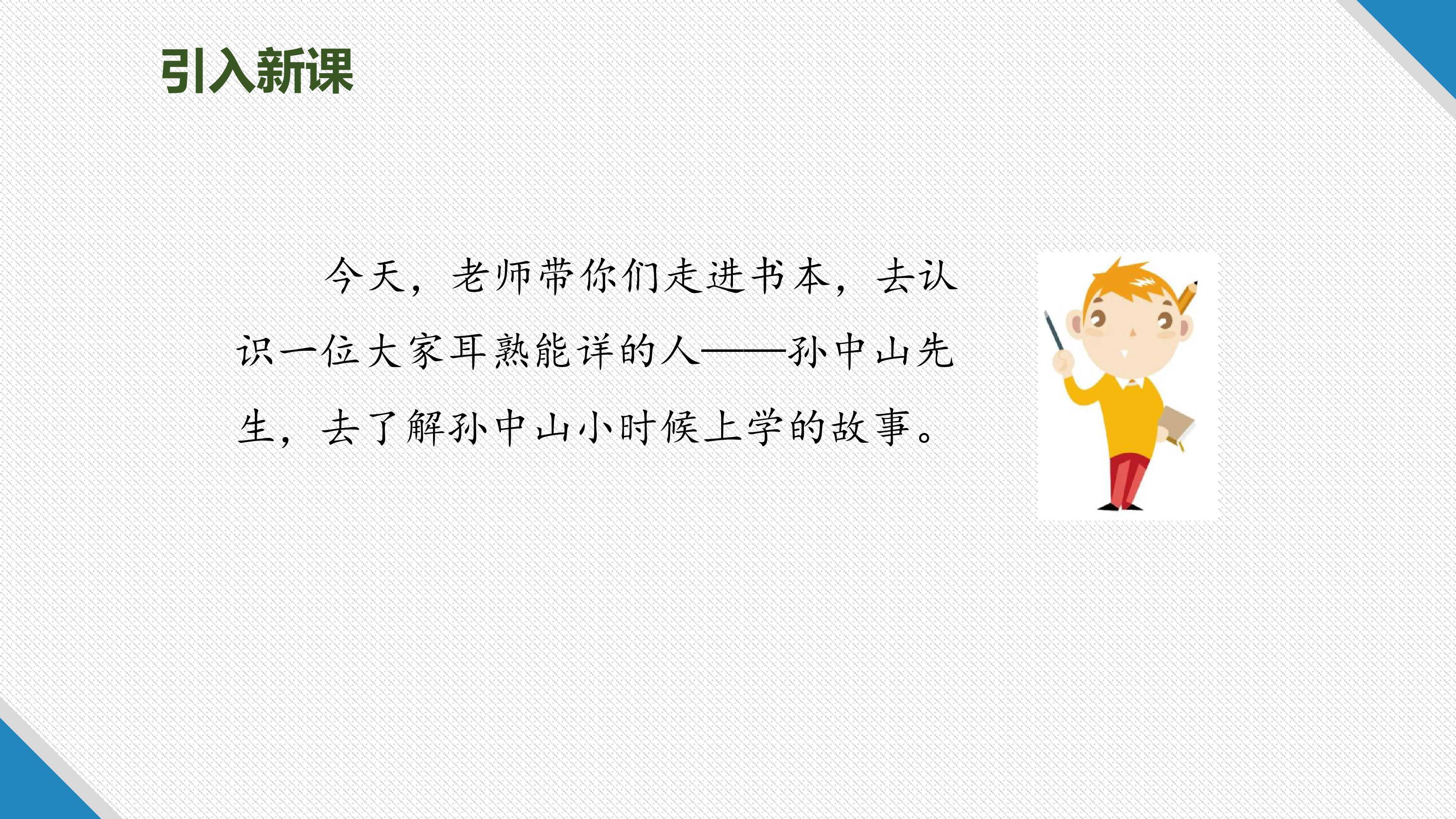 引入新课

今天，老师带你们走进书本，去认识一位大家耳熟能详的人——孙中山先生，去了解孙中山小时候上学的故事。